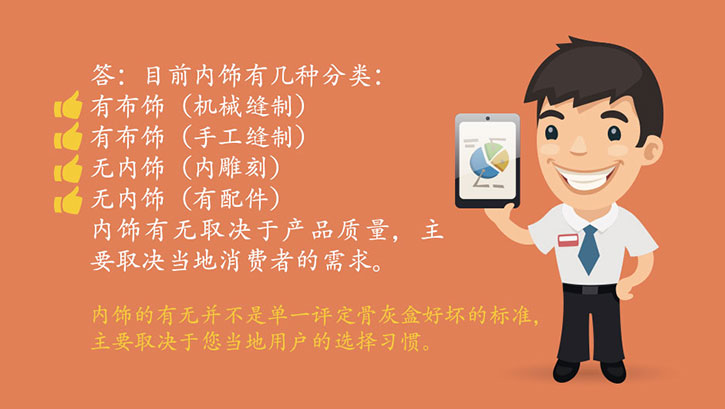 答：目前内饰有几种分类：
有布饰（机械缝制）
有布饰（手工缝制）
无内饰（内雕刻）
无内饰（有配件）
内饰有无取决于产品质量，主要取决当地消费者的需求。

内饰的有无并不是单一评定骨灰盒好坏的标准，主要取决于您当地用户的选择习惯。